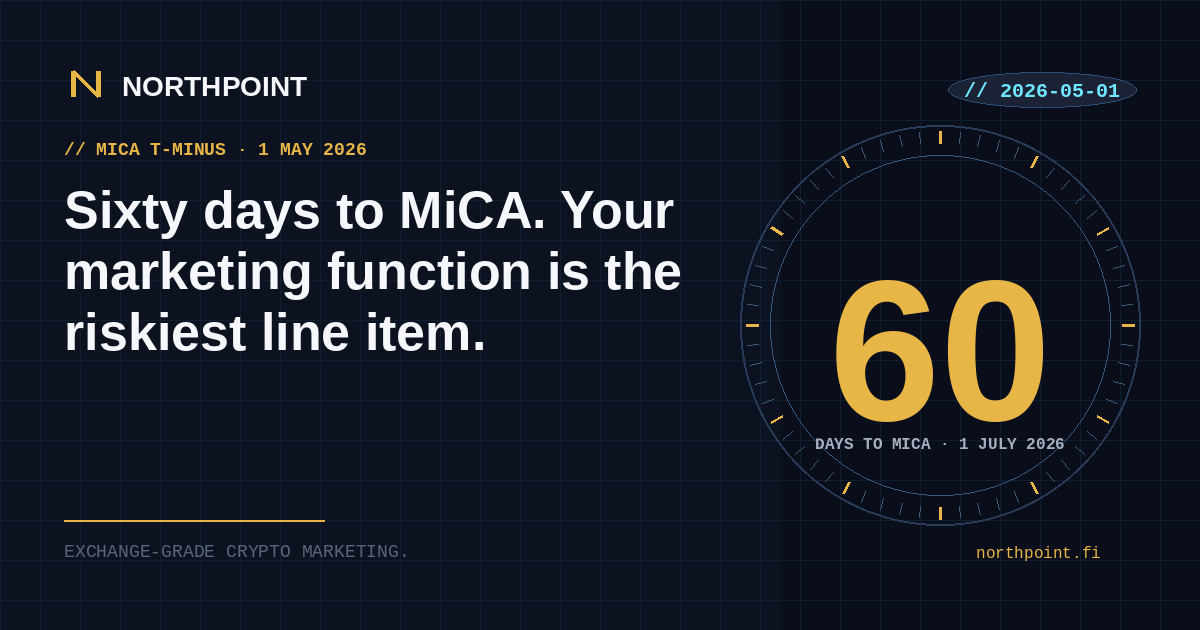 NORTHPOINT

// 2026-05-01

// MICA T-MINUS · 1 MAY 2026

Sixty days to MiCA. Your marketing function is the riskiest line item.

60

DAYS TO MICA · 1 JULY 2026

EXCHANGE-GRADE CRYPTO MARKETING.

northpoint.fi